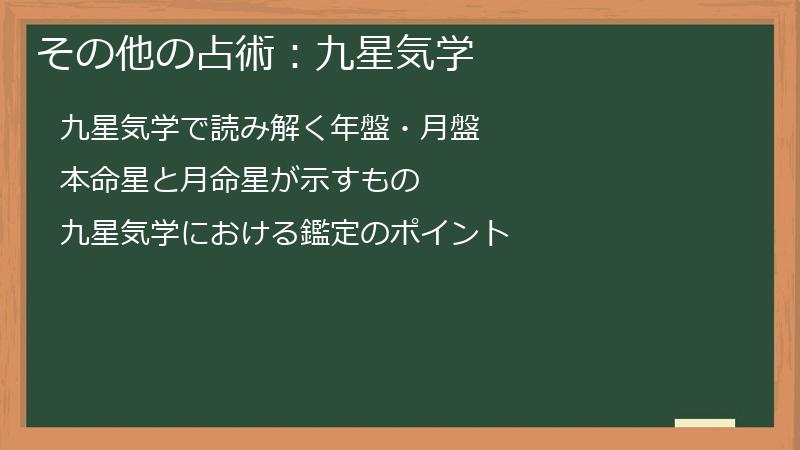 その他の占術：九星気学

九星気学で読み解く年盤・月盤

本命星と月命星が示すもの

九星気学における鑑定のポイント